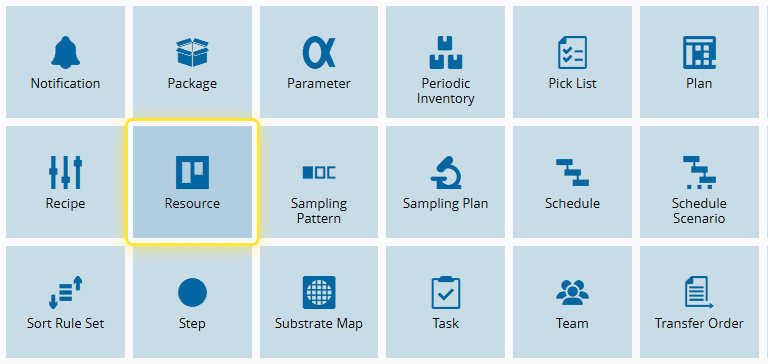 Notification

Package

Parameter

Periodic Inventory

Pick List

Plan

Recipe

Resource

Sampling Pattern

Sampling Plan

Schedule

Schedule Scenario

Sort Rule Set

Step

Substrate Map

Task

Team

Transfer Order